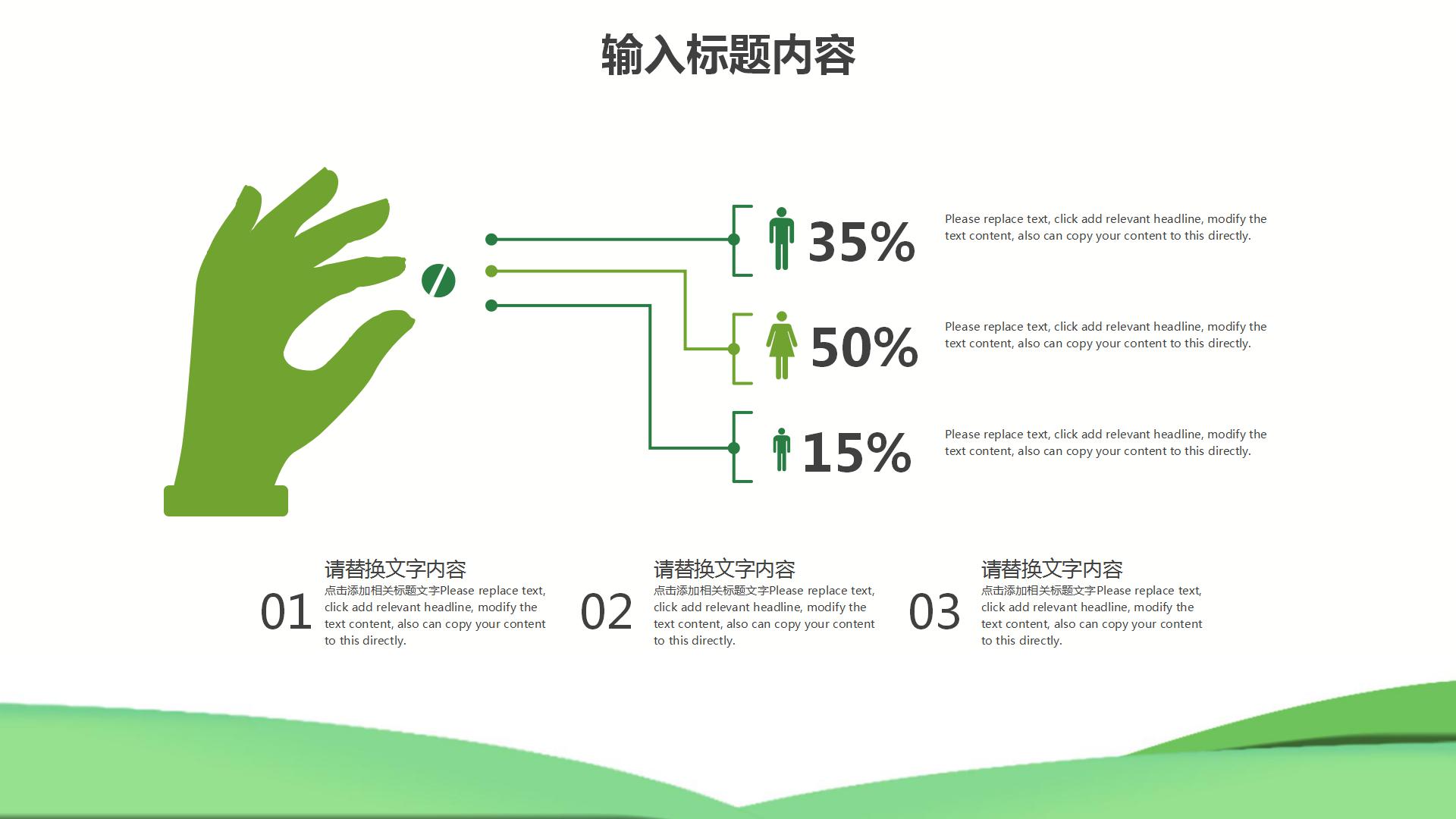 输入标题内容

35%

Please replace text, click add relevant headline, modify the text content, also can copy your content to this directly.

50%

Please replace text, click add relevant headline, modify the text content, also can copy your content to this directly.

15%

Please replace text, click add relevant headline, modify the text content, also can copy your content to this directly.

01

请替换文字内容

点击添加相关标题文字Please replace text, click add relevant headline, modify the text content, also can copy your content to this directly.

02

请替换文字内容

点击添加相关标题文字Please replace text, click add relevant headline, modify the text content, also can copy your content to this directly.

03

请替换文字内容

点击添加相关标题文字Please replace text, click add relevant headline, modify the text content, also can copy your content to this directly.